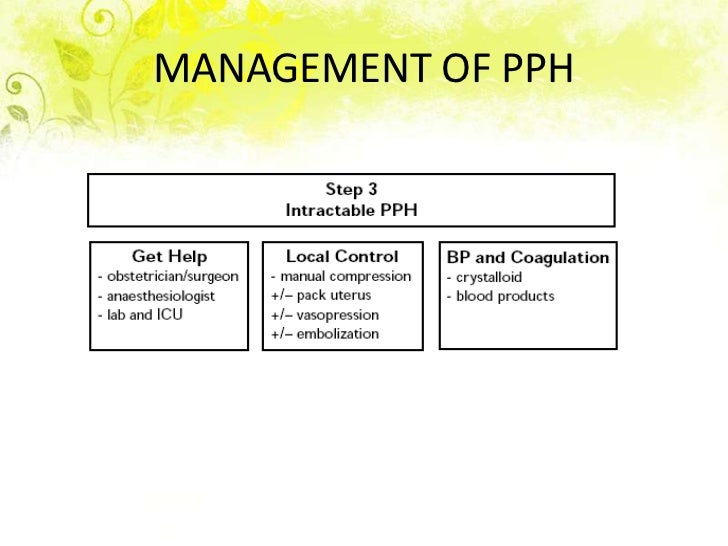 MANAGEMENT OF PPH

Step 3
Intractable PPH

Get Help
- obstetrician/surgeon
- anaesthesiologist
- lab and ICU

Local Control
- manual compression
+/– pack uterus
+/– vasopression
+/– embolization

BP and Coagulation
- crystalloid
- blood products